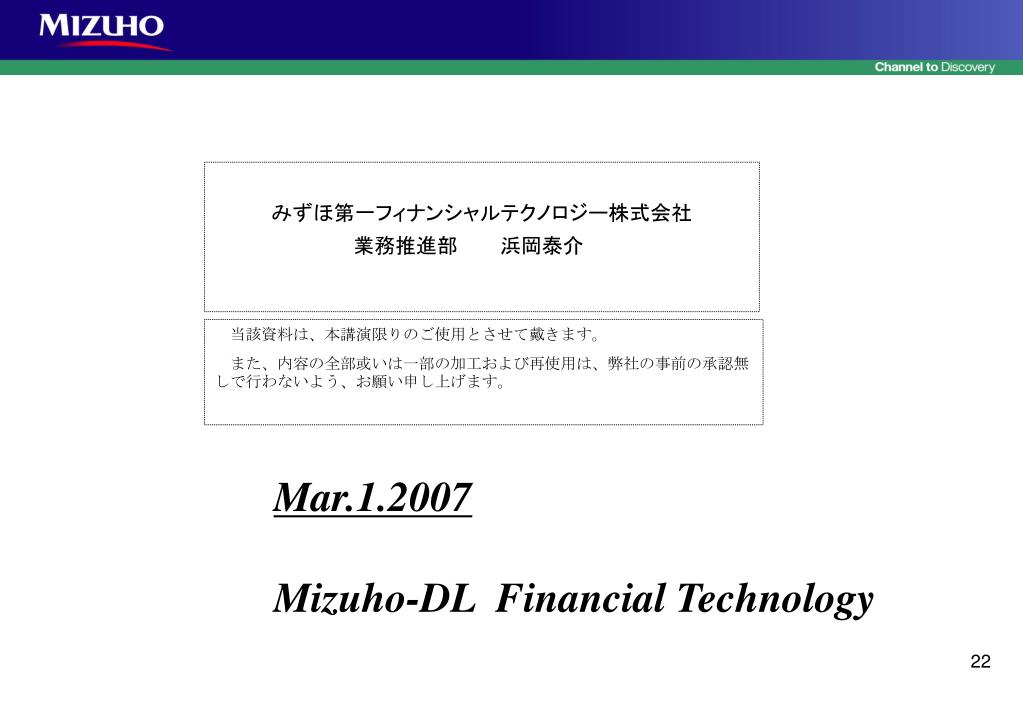 MIZUHO

Channel to Discovery

みずほ第一フィナンシャルテクノロジー株式会社
業務推進部　　浜岡泰介

当該資料は、本講演限りのご使用とさせて戴きます。

また、内容の全部或いは一部の加工および再使用は、弊社の事前の承認無しで行わないよう、お願い申し上げます。

Mar.1.2007

Mizuho-DL Financial Technology

22